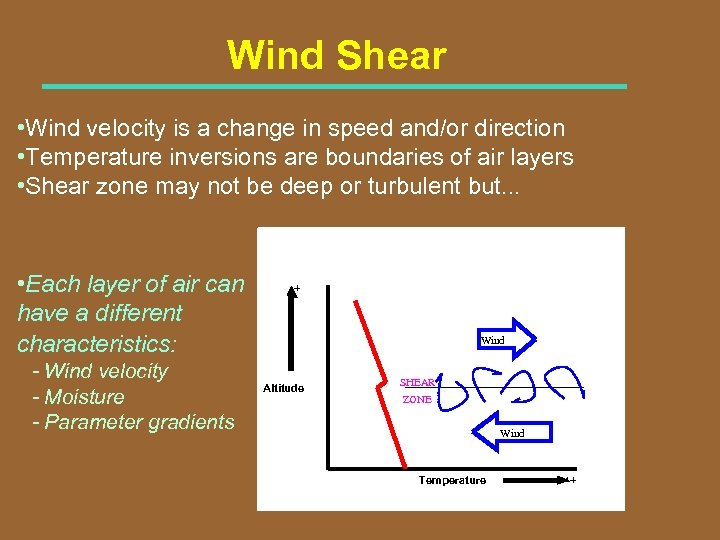 Wind Shear

•Wind velocity is a change in speed and/or direction
•Temperature inversions are boundaries of air layers
•Shear zone may not be deep or turbulent but...

•Each layer of air can have a different characteristics:
- Wind velocity
- Moisture
- Parameter gradients

+
Altitude
Wind
SHEAR
ZONE
Wind
Temperature
+